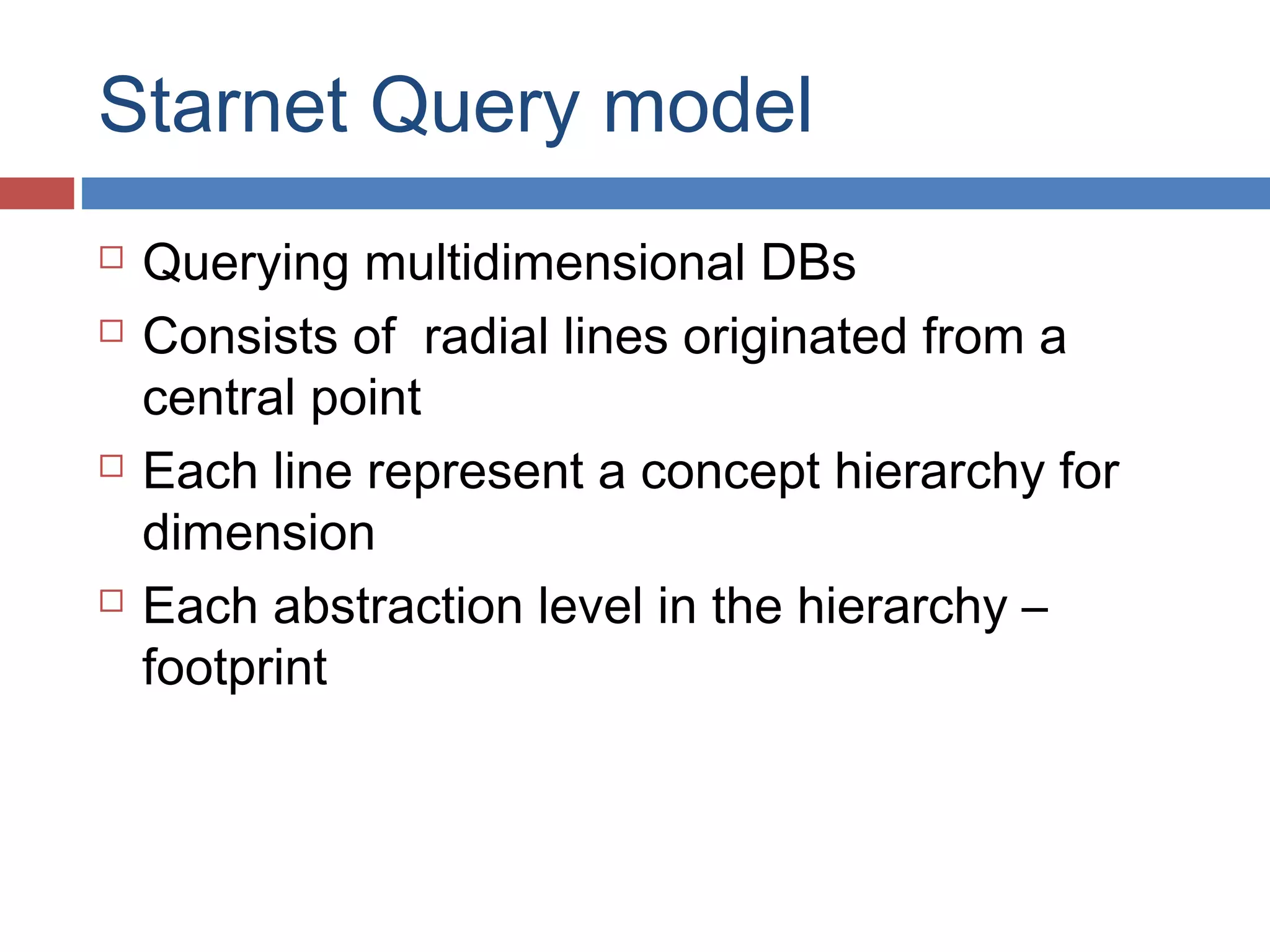 Starnet Query model

□ Querying multidimensional DBs
□ Consists of radial lines originated from a central point
□ Each line represent a concept hierarchy for dimension
□ Each abstraction level in the hierarchy – footprint